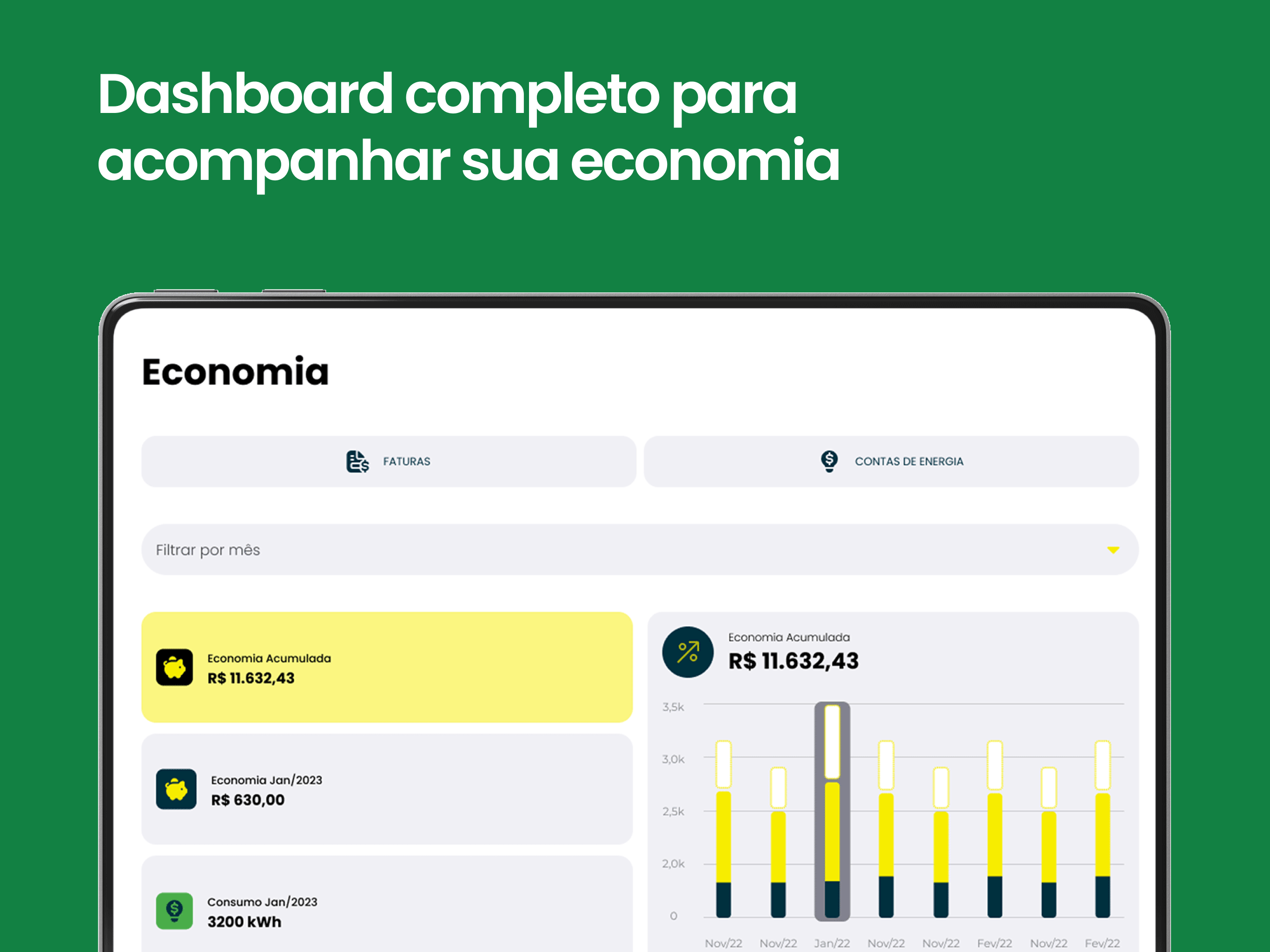 Dashboard completo para acompanhar sua economia

Economia

FATURAS

CONTAS DE ENERGIA

Filtrar por mês

Economia Acumulada
R$ 11.632,43

Economia Jan/2023
R$ 630,00

Consumo Jan/2023
3200 kWh

Economia Acumulada
R$ 11.632,43

3,5k
3,0k
2,5k
2,0k
0

Nov/22 Nov/22 Jan/22 Nov/22 Nov/22 Fev/22 Nov/22 Fev/22